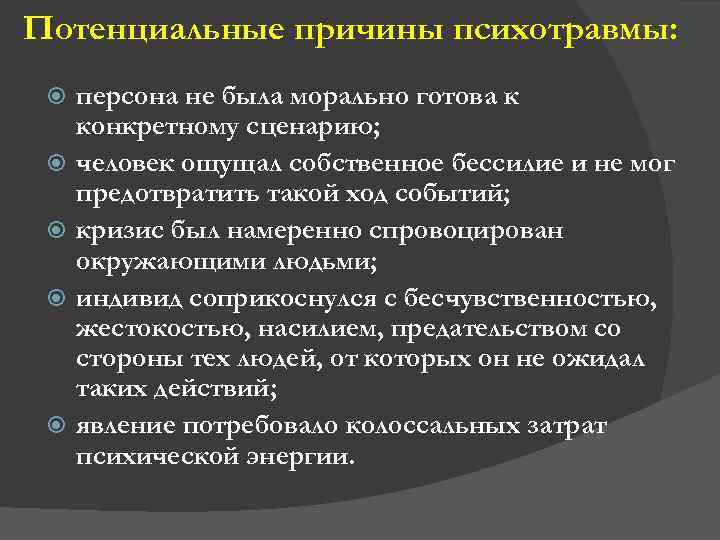 Потенциальные причины психотравмы:

персона не была морально готова к конкретному сценарию;
человек ощущал собственное бессилие и не мог предотвратить такой ход событий;
кризис был намеренно спровоцирован окружающими людьми;
индивид соприкоснулся с бесчувственностью, жестокостью, насилием, предательством со стороны тех людей, от которых он не ожидал таких действий;
явление потребовало колоссальных затрат психической энергии.